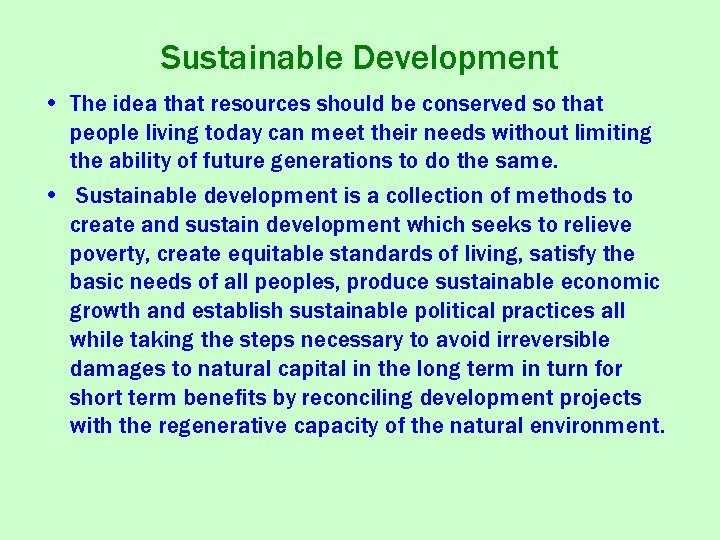 Sustainable Development

• The idea that resources should be conserved so that people living today can meet their needs without limiting the ability of future generations to do the same.

• Sustainable development is a collection of methods to create and sustain development which seeks to relieve poverty, create equitable standards of living, satisfy the basic needs of all peoples, produce sustainable economic growth and establish sustainable political practices all while taking the steps necessary to avoid irreversible damages to natural capital in the long term in turn for short term benefits by reconciling development projects with the regenerative capacity of the natural environment.